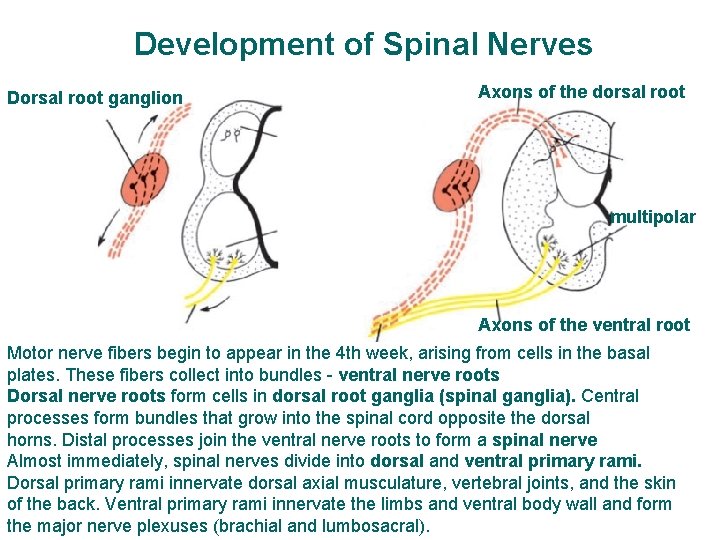 Development of Spinal Nerves

Dorsal root ganglion

Axons of the dorsal root

multipolar

Axons of the ventral root

Motor nerve fibers begin to appear in the 4th week, arising from cells in the basal plates. These fibers collect into bundles - ventral nerve roots
Dorsal nerve roots form cells in dorsal root ganglia (spinal ganglia). Central processes form bundles that grow into the spinal cord opposite the dorsal horns. Distal processes join the ventral nerve roots to form a spinal nerve
Almost immediately, spinal nerves divide into dorsal and ventral primary rami.
Dorsal primary rami innervate dorsal axial musculature, vertebral joints, and the skin of the back. Ventral primary rami innervate the limbs and ventral body wall and form the major nerve plexuses (brachial and lumbosacral).